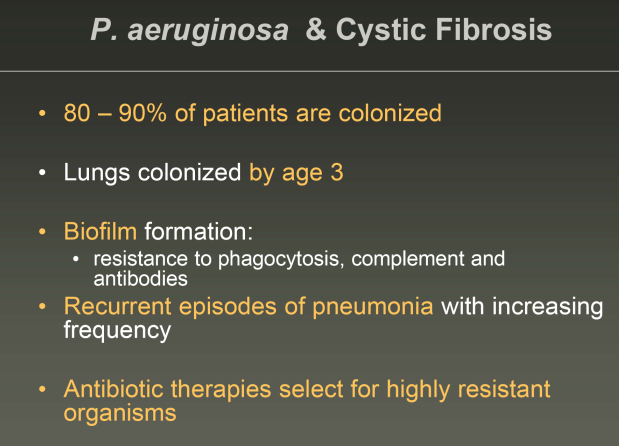 P. aeruginosa & Cystic Fibrosis

• 80 – 90% of patients are colonized

• Lungs colonized by age 3

• Biofilm formation:
  • resistance to phagocytosis, complement and antibodies

• Recurrent episodes of pneumonia with increasing frequency

• Antibiotic therapies select for highly resistant organisms